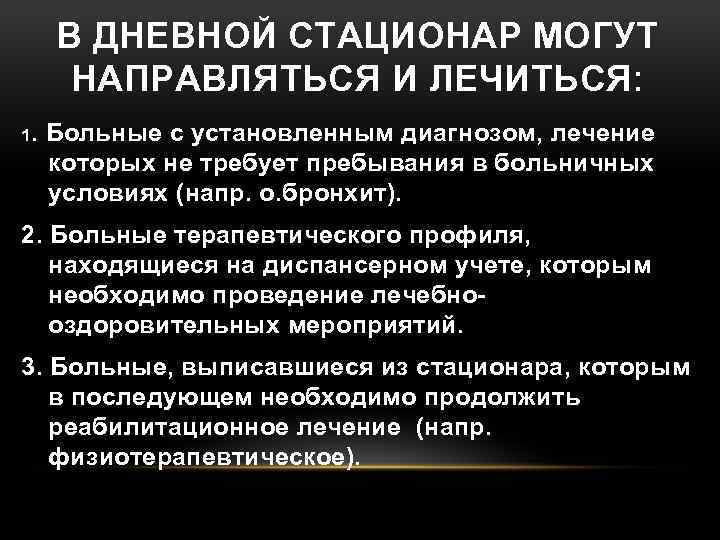 В ДНЕВНОЙ СТАЦИОНАР МОГУТ НАПРАВЛЯТЬСЯ И ЛЕЧИТЬСЯ:

1. Больные с установленным диагнозом, лечение которых не требует пребывания в больничных условиях (напр. о.бронхит).

2. Больные терапевтического профиля, находящиеся на диспансерном учете, которым необходимо проведение лечебно-оздоровительных мероприятий.

3. Больные, выписавшиеся из стационара, которым в последующем необходимо продолжить реабилитационное лечение (напр. физиотерапевтическое).